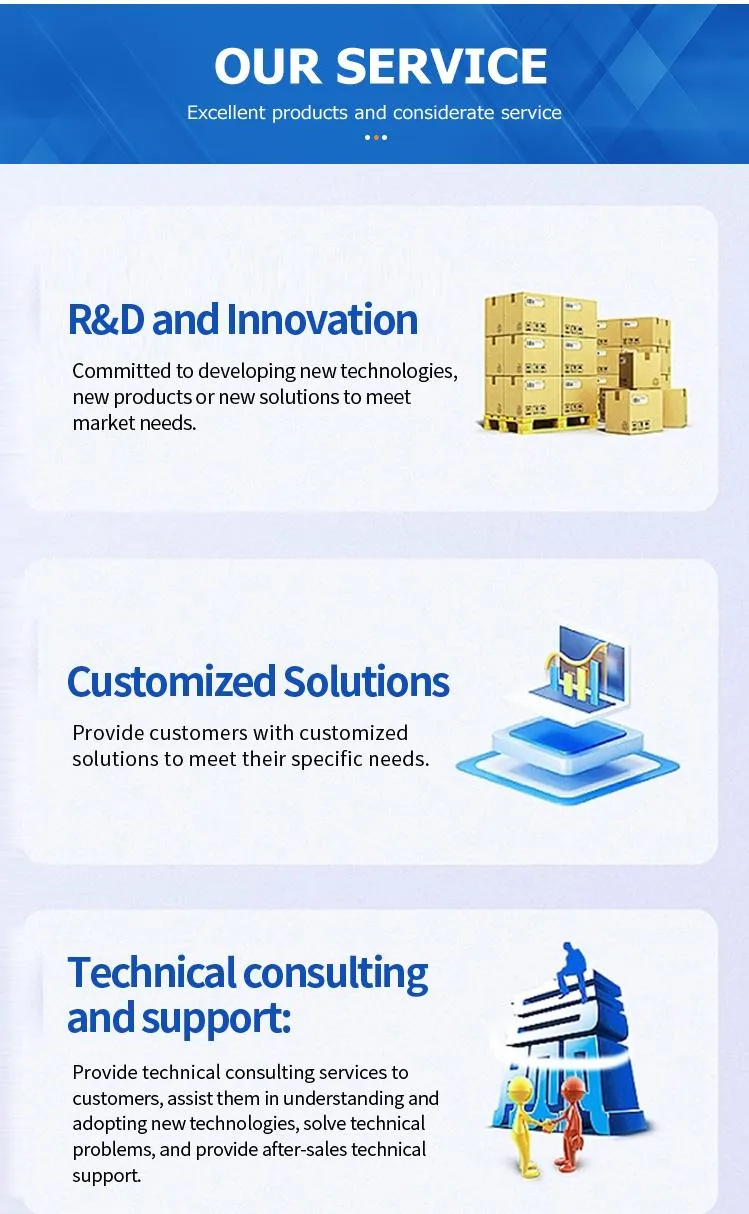 OUR SERVICE

Excellent products and considerate service

R&D and Innovation

Committed to developing new technologies, new products or new solutions to meet market needs.

Customized Solutions

Provide customers with customized solutions to meet their specific needs.

Technical consulting and support:

Provide technical consulting services to customers, assist them in understanding and adopting new technologies, solve technical problems, and provide after-sales technical support.